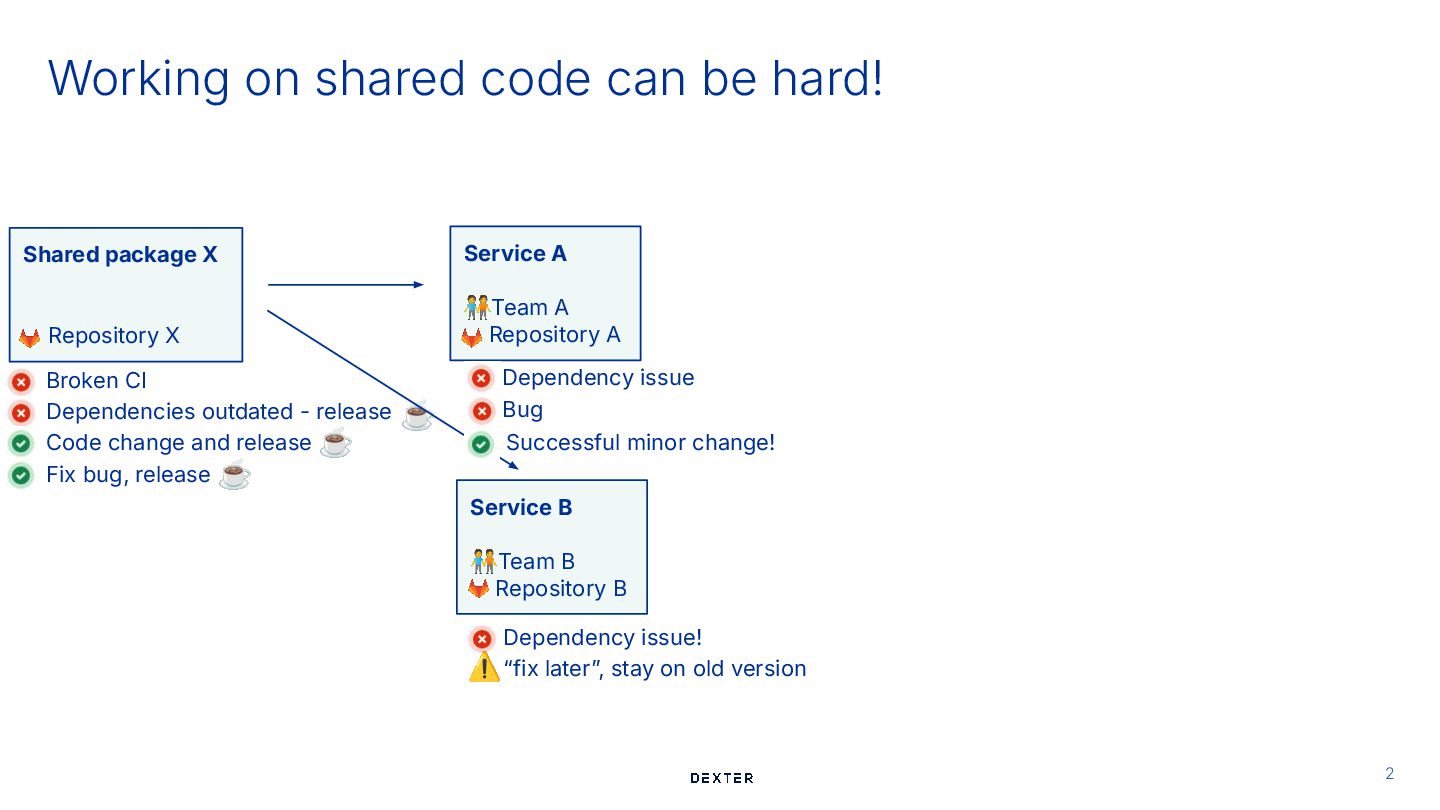 Working on shared code can be hard!

Shared package X

Repository X

Broken CI

Dependencies outdated - release

Code change and release

Fix bug, release

Service A

Team A

Repository A

Dependency issue

Bug

Successful minor change!

Service B

Team B

Repository B

Dependency issue!

“fix later”, stay on old version

DEXTER

2